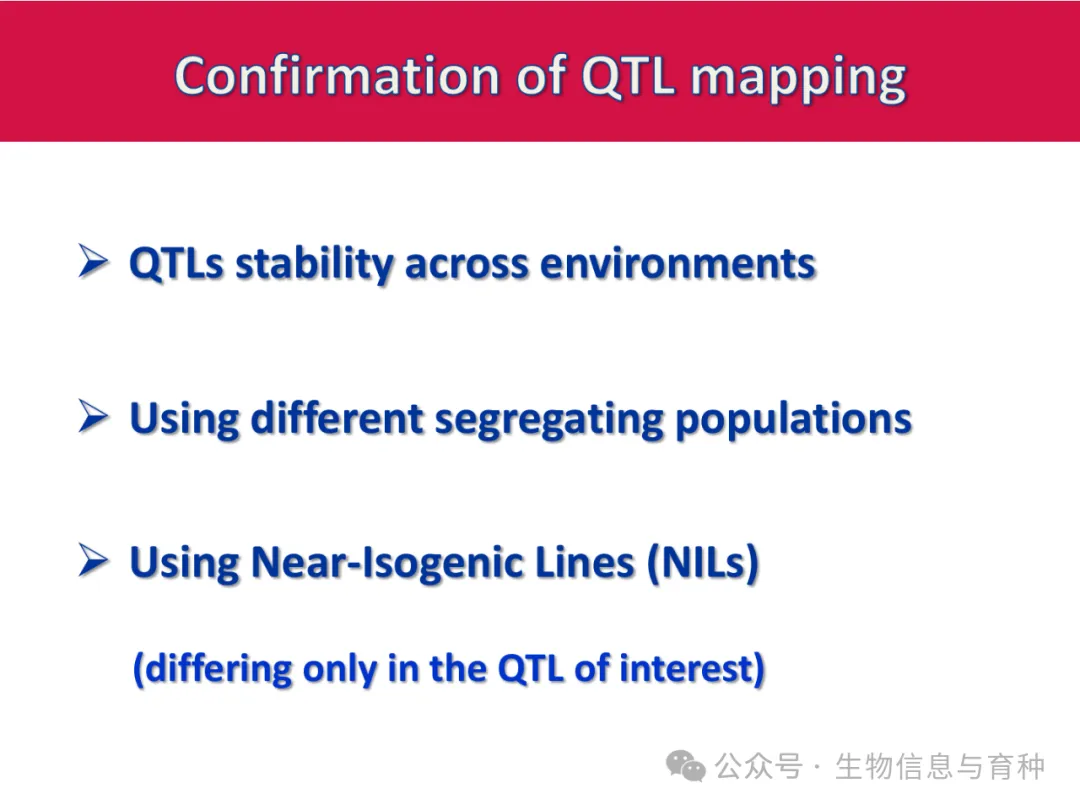 Confirmation of QTL mapping

➢ QTLs stability across environments

➢ Using different segregating populations

➢ Using Near-Isogenic Lines (NILs)

(differing only in the QTL of interest)

公众号 · 生物信息与育种